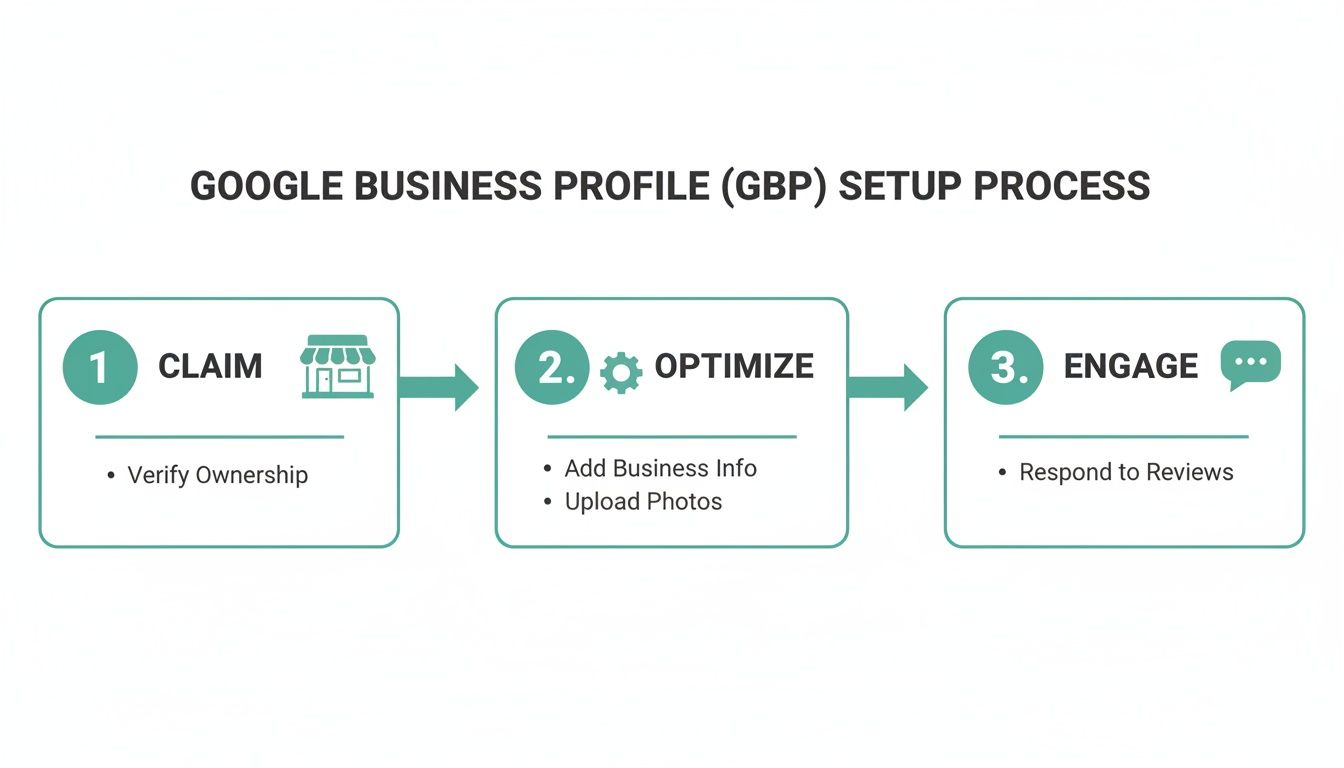 GOOGLE BUSINESS PROFILE (GBP) SETUP PROCESS

1 CLAIM

• Verify Ownership

2. OPTIMIZE

• Add Business Info
• Upload Photos

3. ENGAGE

• Respond to Reviews